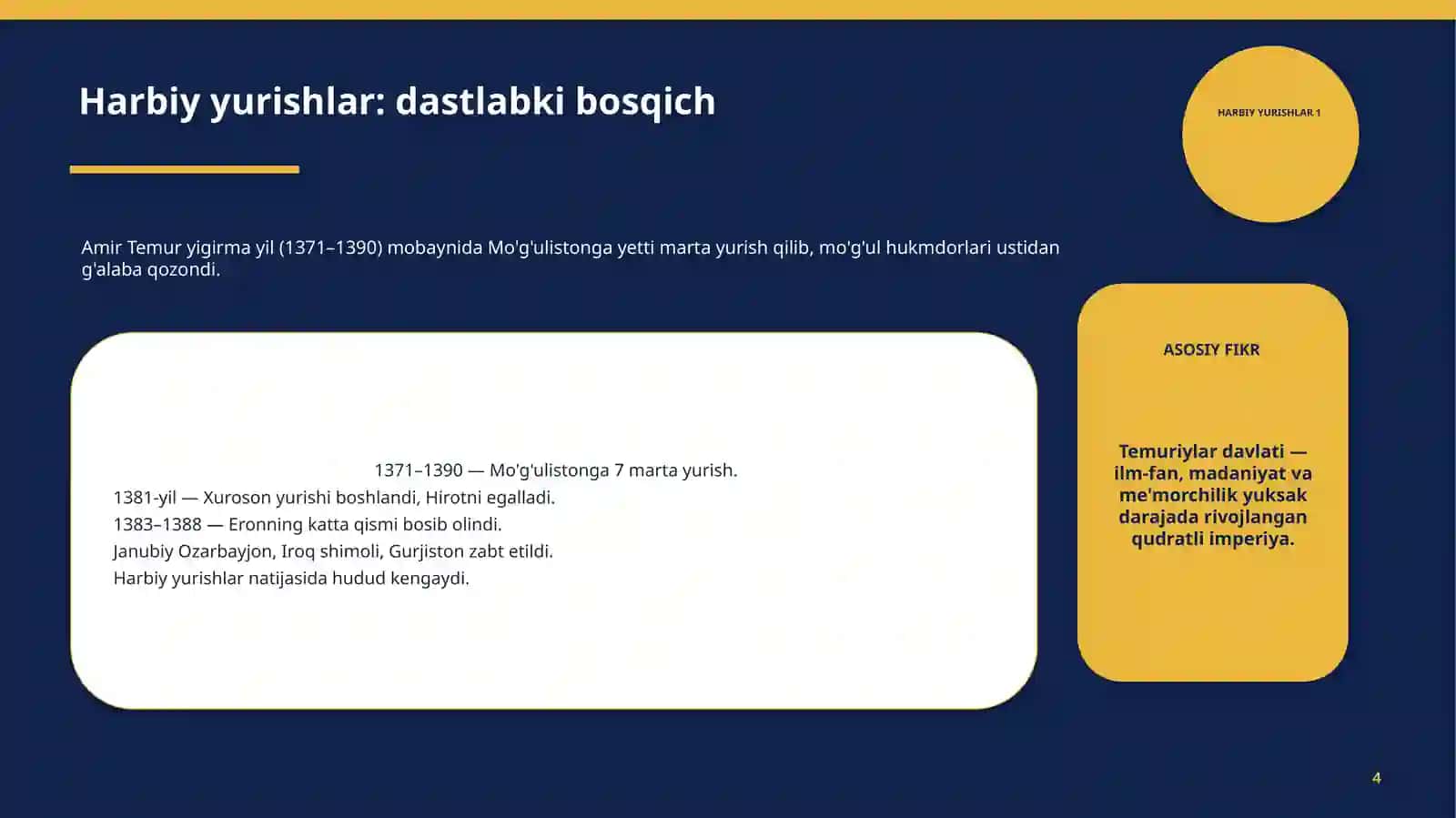 Harbiy yurishlar: dastlabki bosqich

HARBIY YURISHLAR 1

Amir Temur yigirma yil (1371–1390) mobaynida Mo'g'ulistonga yetti marta yurish qilib, mo'g'ul hukmdorlari ustidan g'alaba qozondi.

1371–1390 — Mo'g'ulistonga 7 marta yurish.
1381-yil — Xuroson yurishi boshlandi, Hirotni egalladi.
1383–1388 — Eronning katta qismi bosib olindi.
Janubiy Ozarbayjon, Iroq shimoli, Gurjiston zabt etildi.
Harbiy yurishlar natijasida hudud kengaydi.

ASOSIY FIKR

Temuriylar davlati — ilm-fan, madaniyat va me'morchilik yuksak darajada rivojlangan qudratli imperiya.

4